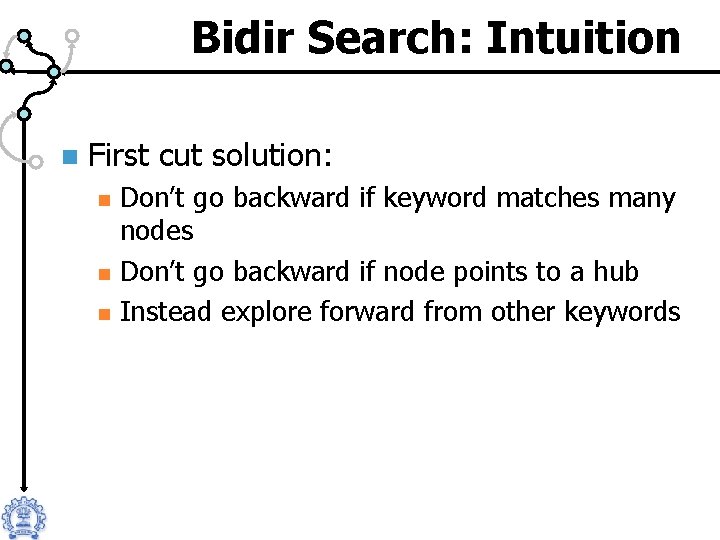 Bidir Search: Intuition

• First cut solution:

• Don't go backward if keyword matches many nodes

• Don't go backward if node points to a hub

• Instead explore forward from other keywords